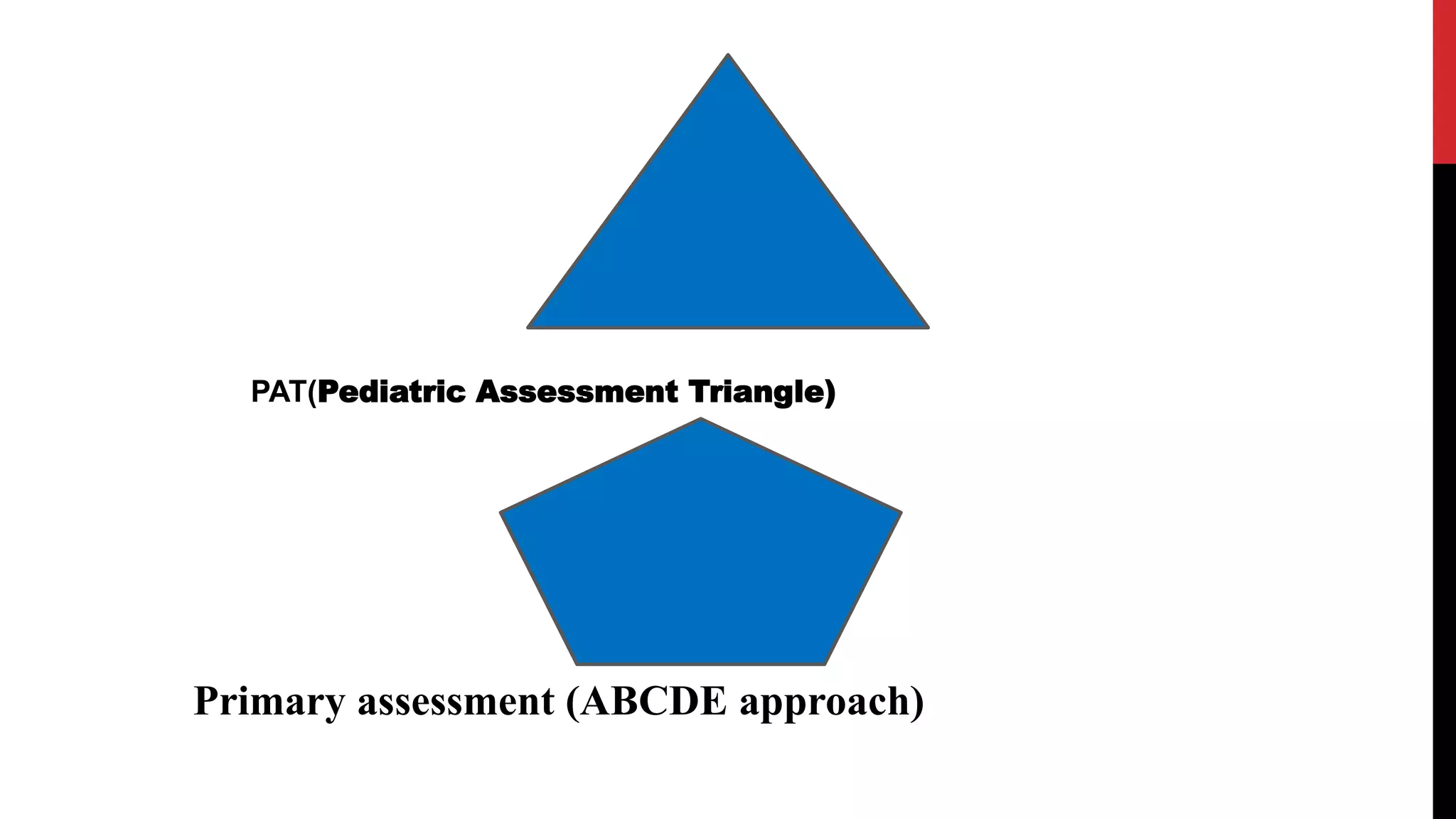 PAT(Pediatric Assessment Triangle)

Primary assessment (ABCDE approach)